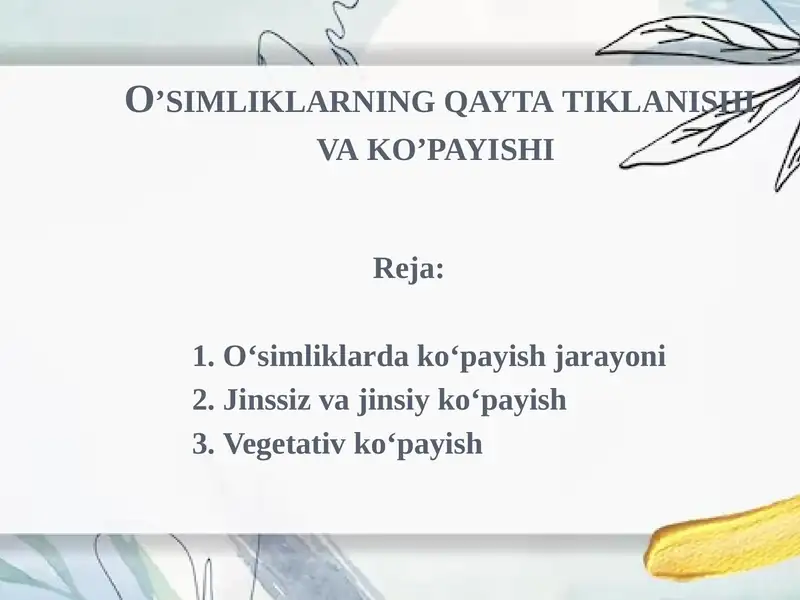 O’SIMLIKLARNING QAYTA TIKLANISHI VA KO’PAYISHI

Reja:

1. O‘simliklarda ko‘payish jarayoni
2. Jinssiz va jinsiy ko‘payish
3. Vegetativ ko‘payish